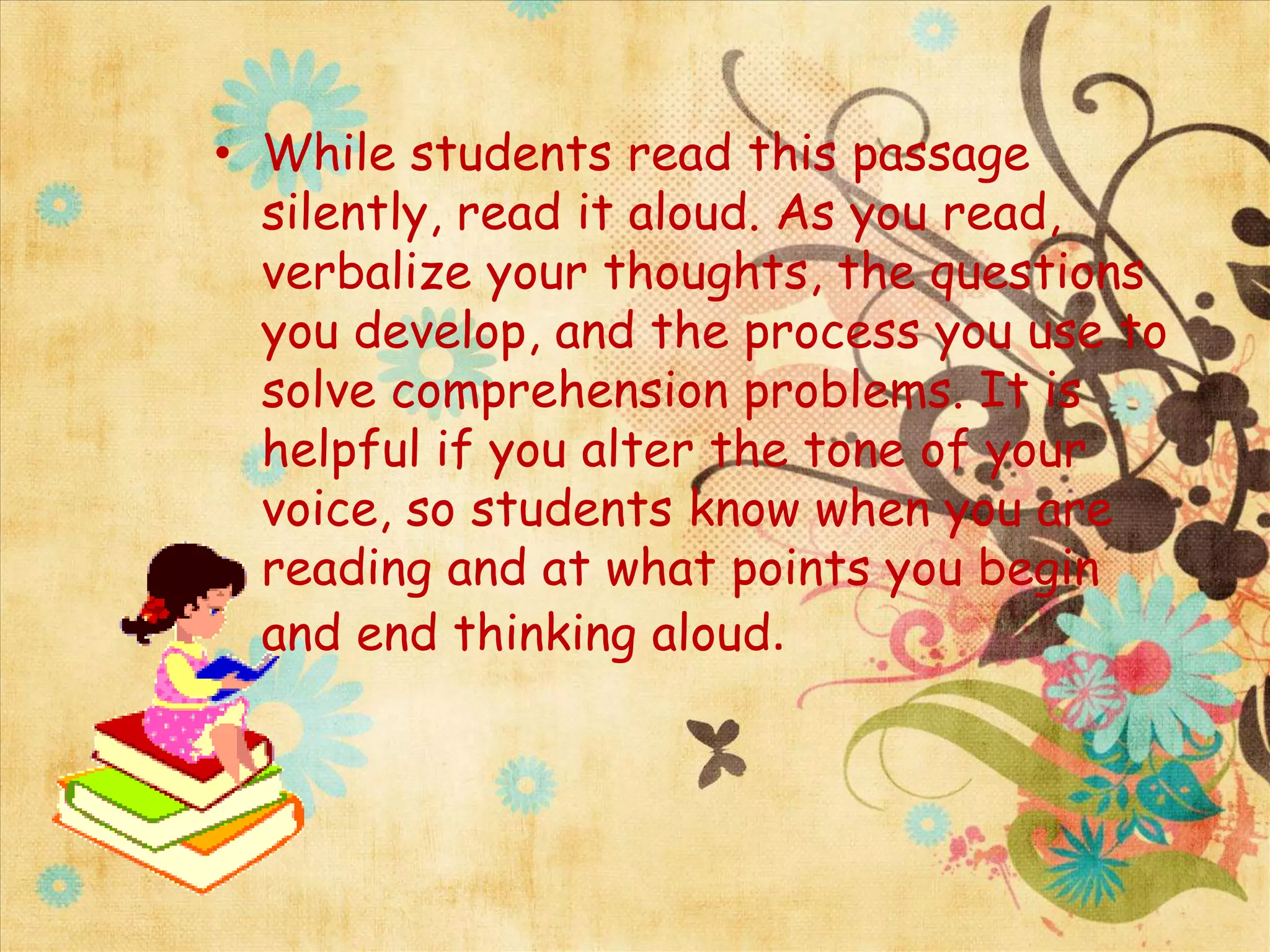 • While students read this passage silently, read it aloud. As you read, verbalize your thoughts, the questions you develop, and the process you use to solve comprehension problems. It is helpful if you alter the tone of your voice, so students know when you are reading and at what points you begin and end thinking aloud.